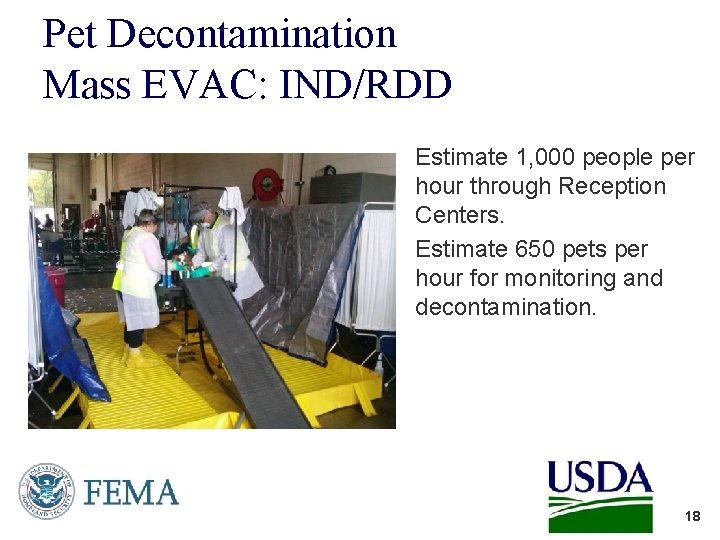 Pet Decontamination
Mass EVAC: IND/RDD

Estimate 1,000 people per hour through Reception Centers.

Estimate 650 pets per hour for monitoring and decontamination.

U.S. DEPARTMENT OF HOMELAND SECURITY

FEMA

USDA

18